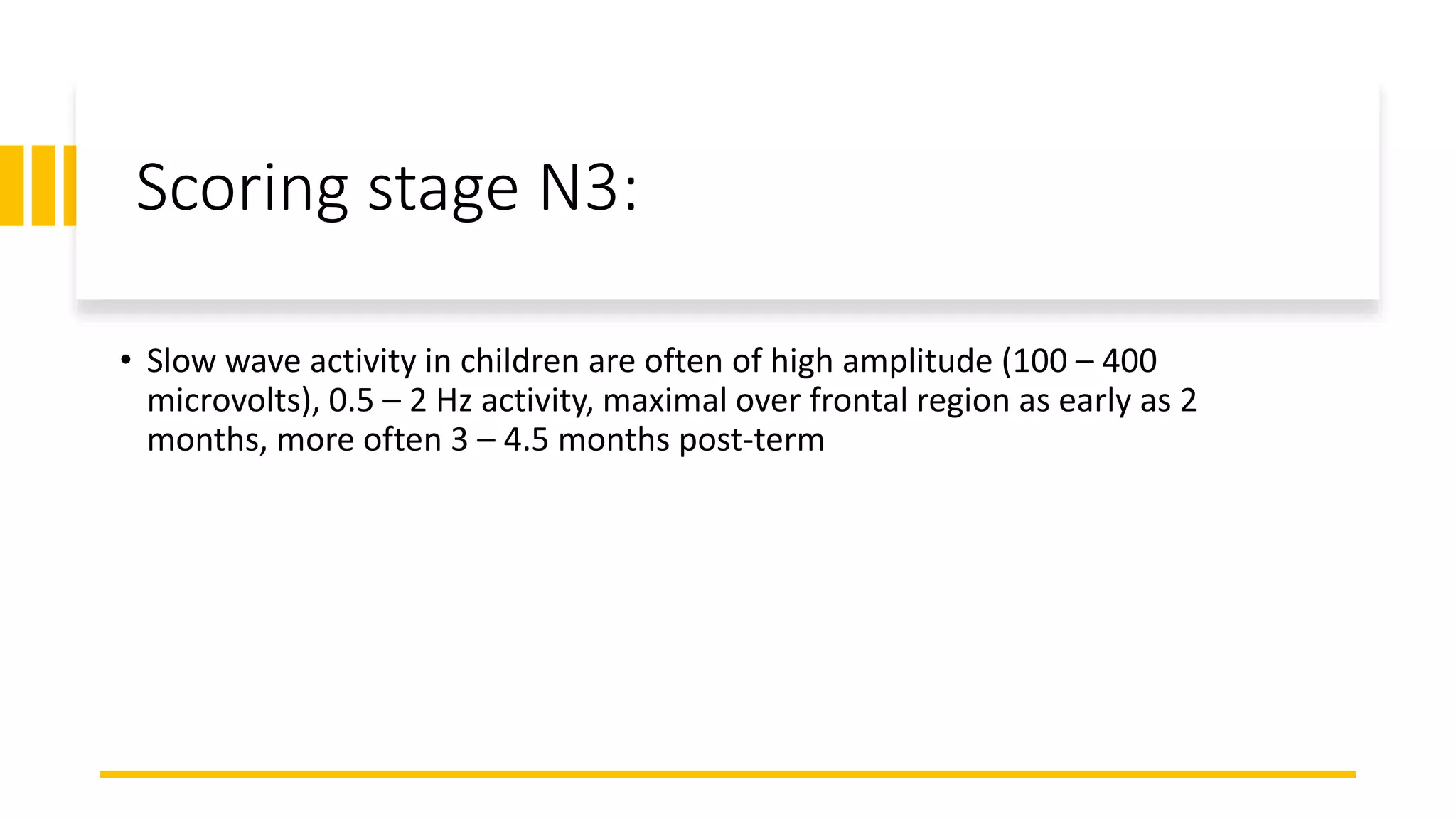 Scoring stage N3:

• Slow wave activity in children are often of high amplitude (100 – 400 microvolts), 0.5 – 2 Hz activity, maximal over frontal region as early as 2 months, more often 3 – 4.5 months post-term